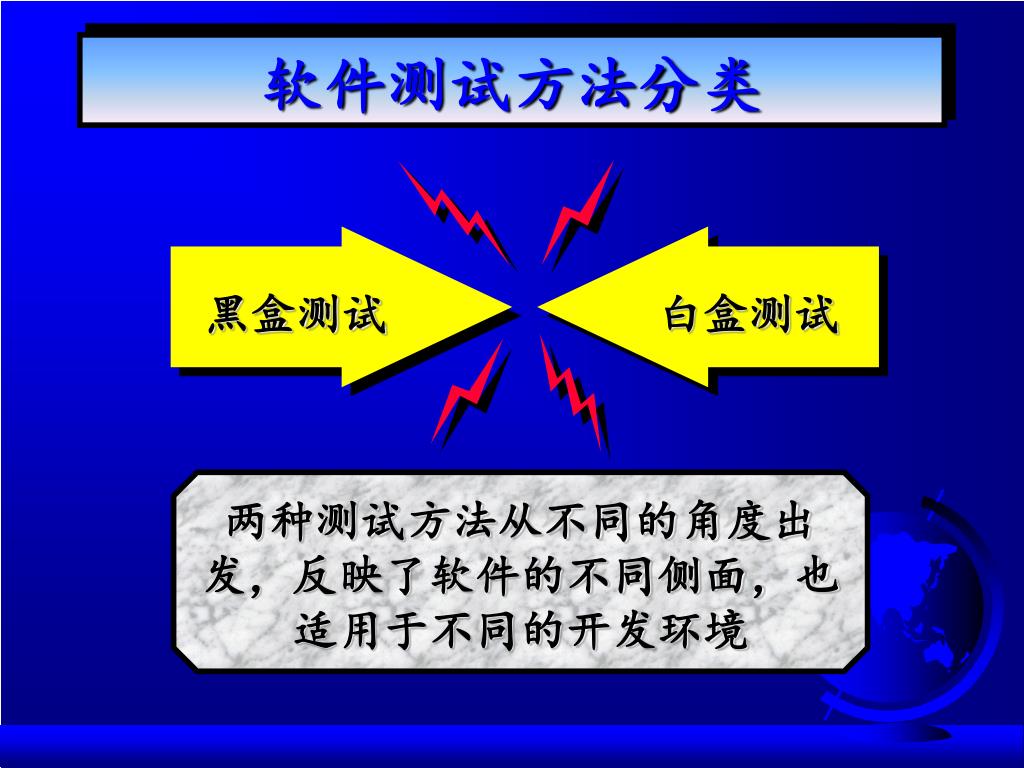 软件测试方法分类

黑盒测试

白盒测试

两种测试方法从不同的角度出发，反映了软件的不同侧面，也适用于不同的开发环境